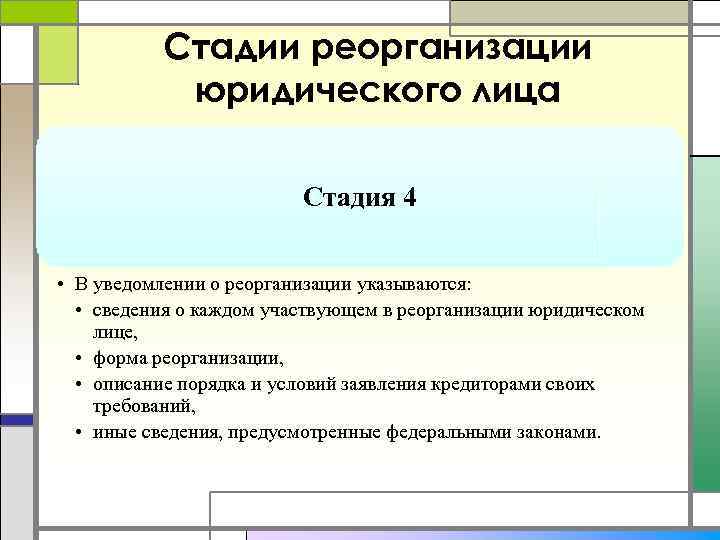 Стадии реорганизации юридического лица

Стадия 4

• В уведомлении о реорганизации указываются:
• сведения о каждом участвующем в реорганизации юридическом лице,
• форма реорганизации,
• описание порядка и условий заявления кредиторами своих требований,
• иные сведения, предусмотренные федеральными законами.